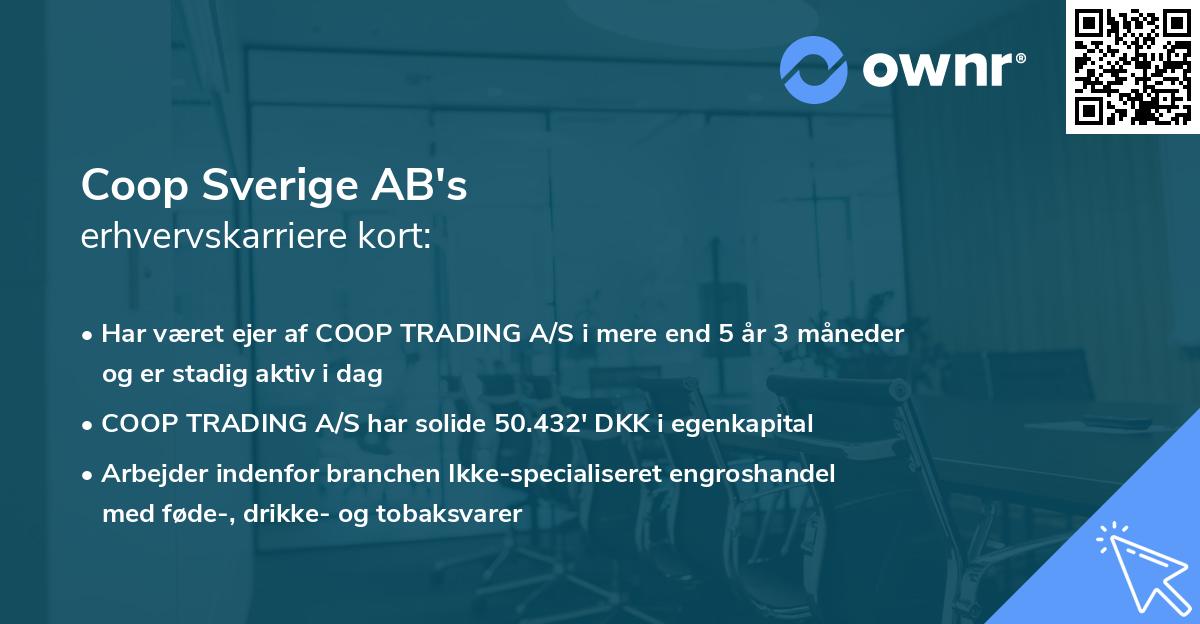 ownr®

Coop Sverige AB's
erhvervskarriere kort:

• Har været ejer af COOP TRADING A/S i mere end 5 år 3 måneder og er stadig aktiv i dag

• COOP TRADING A/S har solide 50.432' DKK i egenkapital

• Arbejder indenfor branchen Ikke-specialiseret engroshandel med føde-, drikke- og tobaksvarer